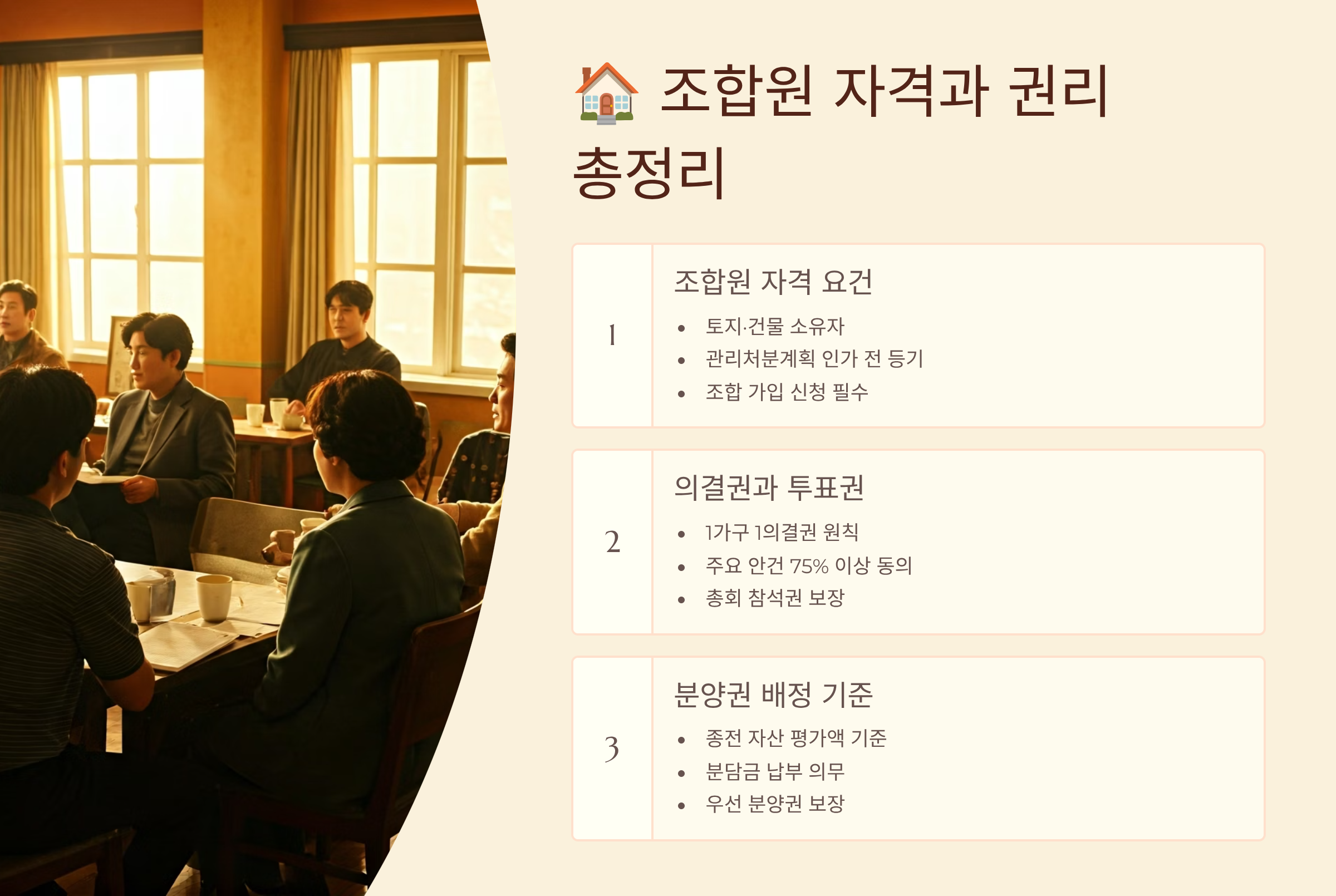 🏠 조합원 자격과 권리 총정리

1

조합원 자격 요건

- 토지·건물 소유자
- 관리처분계획 인가 전 등기
- 조합 가입 신청 필수

2

의결권과 투표권

- 1가구 1의결권 원칙
- 주요 안건 75% 이상 동의
- 총회 참석권 보장

3

분양권 배정 기준

- 종전 자산 평가액 기준
- 분담금 납부 의무
- 우선 분양권 보장